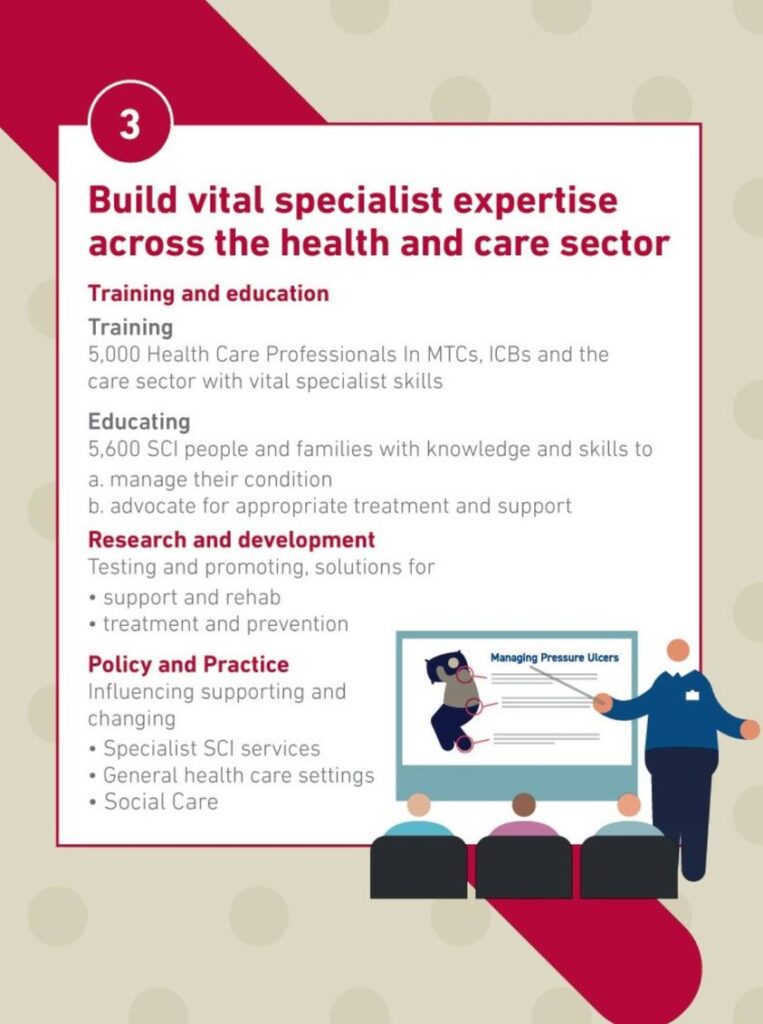 3

Build vital specialist expertise across the health and care sector

Training and education

Training
5,000 Health Care Professionals In MTCs, ICBs and the care sector with vital specialist skills

Educating
5,600 SCI people and families with knowledge and skills to
a. manage their condition
b. advocate for appropriate treatment and support

Research and development
Testing and promoting, solutions for
• support and rehab
• treatment and prevention

Policy and Practice
Influencing supporting and changing
• Specialist SCI services
• General health care settings
• Social Care

Managing Pressure Ulcers